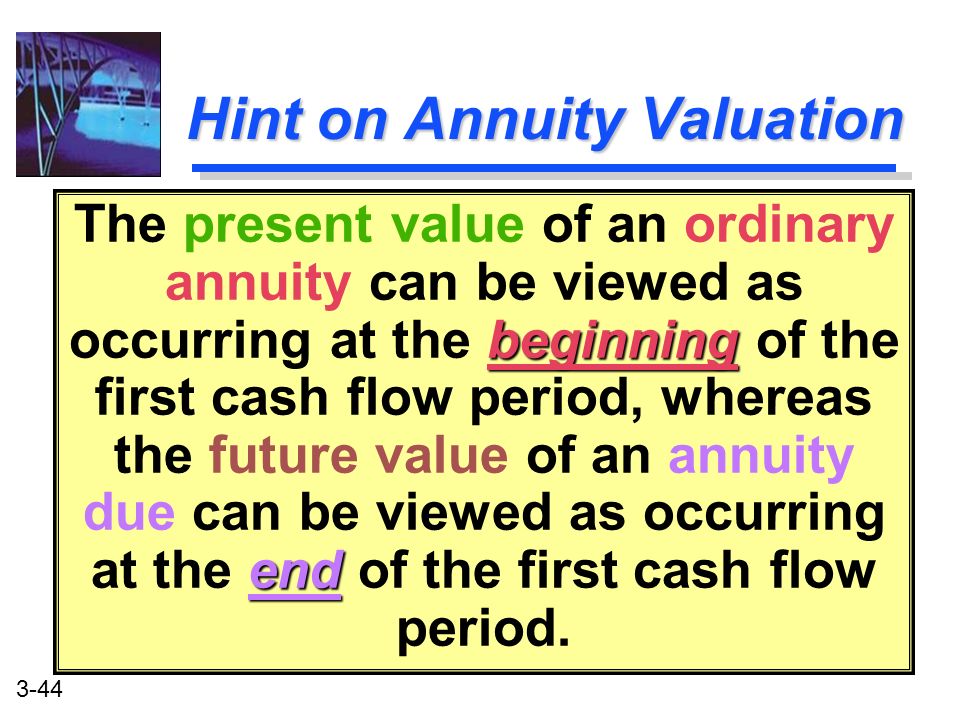 Hint on Annuity Valuation

The present value of an ordinary annuity can be viewed as occurring at the beginning of the first cash flow period, whereas the future value of an annuity due can be viewed as occurring at the end of the first cash flow period.

3-44